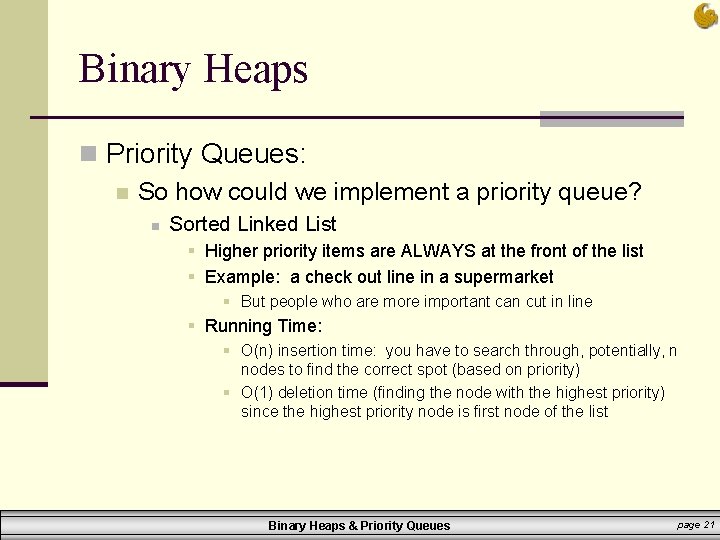 Binary Heaps

Priority Queues:

So how could we implement a priority queue?

Sorted Linked List

Higher priority items are ALWAYS at the front of the list

Example: a check out line in a supermarket

But people who are more important can cut in line

Running Time:

O(n) insertion time: you have to search through, potentially, n nodes to find the correct spot (based on priority)

O(1) deletion time (finding the node with the highest priority) since the highest priority node is first node of the list

Binary Heaps & Priority Queues

page 21